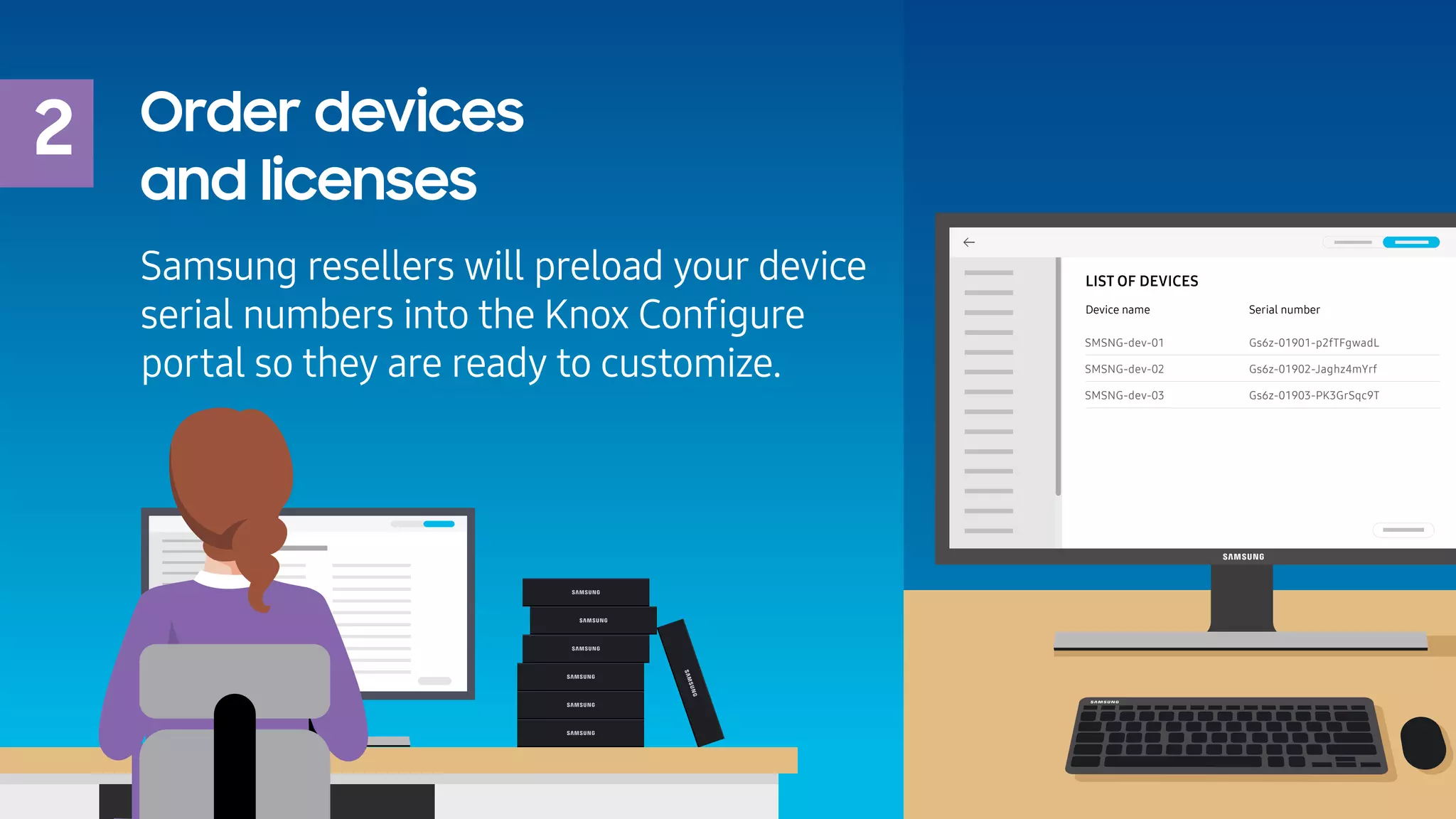 2

Order devices and licenses

Samsung resellers will preload your device serial numbers into the Knox Configure portal so they are ready to customize.

SAMSUNG
SAMSUNG
SAMSUNG
SAMSUNG
SAMSUNG
SAMSUNG
SAMSUNG

LIST OF DEVICES

| Device name | Serial number |
|---|---|
| SMSNG-dev-01 | Gs6z-01901-p2fTFgwadL |
| SMSNG-dev-02 | Gs6z-01902-Jaghz4mYrf |
| SMSNG-dev-03 | Gs6z-01903-PK3GrSqc9T |

SAMSUNG

SAMSUNG